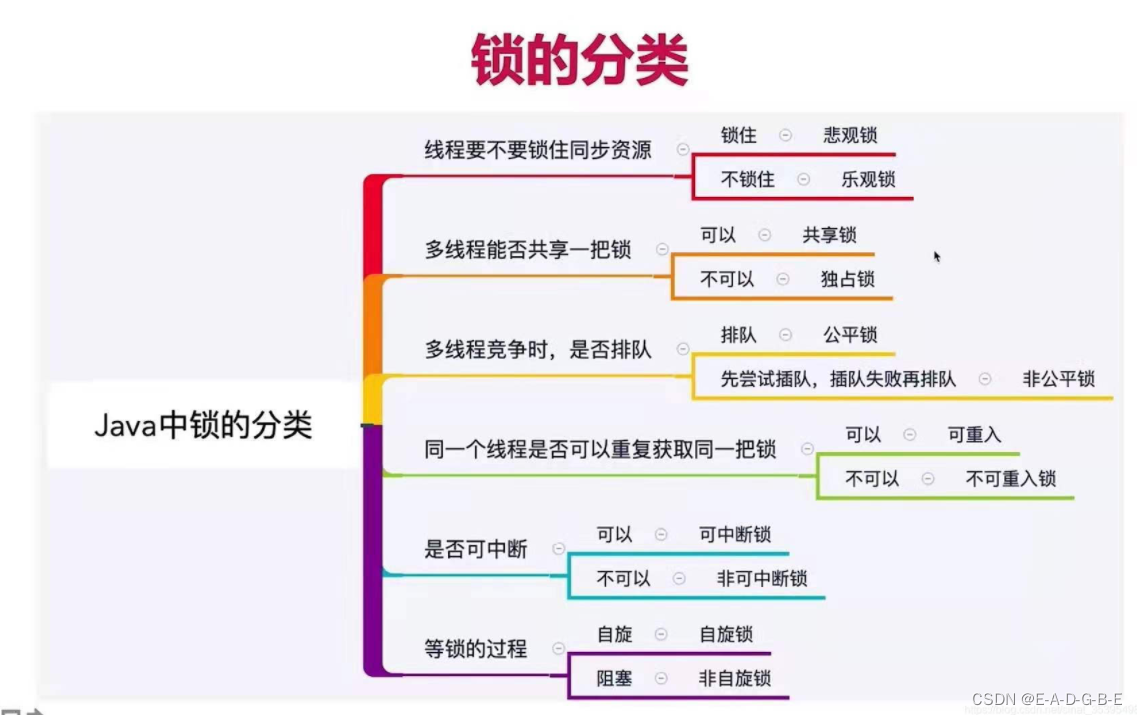 锁的分类

Java中锁的分类

线程要不要锁住同步资源
锁住 悲观锁
不锁住 乐观锁

多线程能否共享一把锁
可以 共享锁
不可以 独占锁

多线程竞争时，是否排队
排队 公平锁
先尝试插队，插队失败再排队 非公平锁

同一个线程是否可以重复获取同一把锁
可以 可重入
不可以 不可重入锁

是否可中断
可以 可中断锁
不可以 非可中断锁

等锁的过程
自旋 自旋锁
阻塞 非自旋锁

CSDN @E-A-D-G-B-E